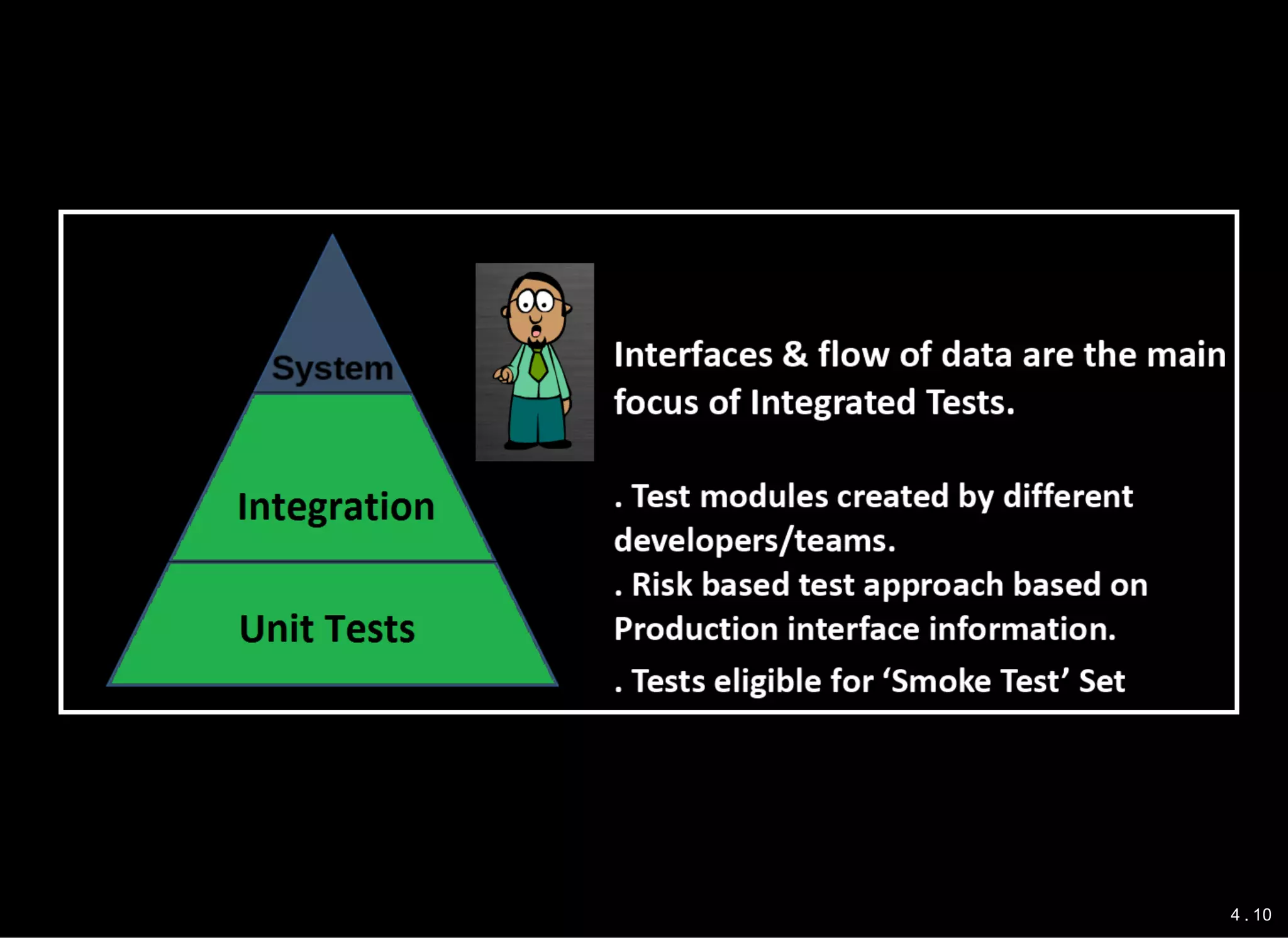 System

Integration

Unit Tests

Interfaces & flow of data are the main focus of Integrated Tests.

. Test modules created by different developers/teams.
. Risk based test approach based on Production interface information.
. Tests eligible for ‘Smoke Test’ Set

4 . 10